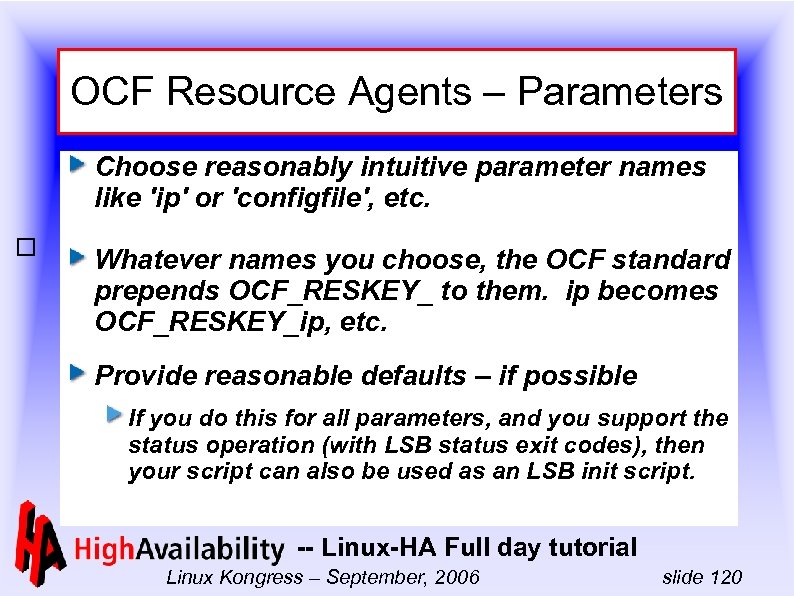 OCF Resource Agents – Parameters

Choose reasonably intuitive parameter names like 'ip' or 'configfile', etc.

Whatever names you choose, the OCF standard prepends OCF_RESKEY_ to them. ip becomes OCF_RESKEY_ip, etc.

Provide reasonable defaults – if possible

If you do this for all parameters, and you support the status operation (with LSB status exit codes), then your script can also be used as an LSB init script.

HA HighAvailability -- Linux-HA Full day tutorial

Linux Kongress – September, 2006

slide 120